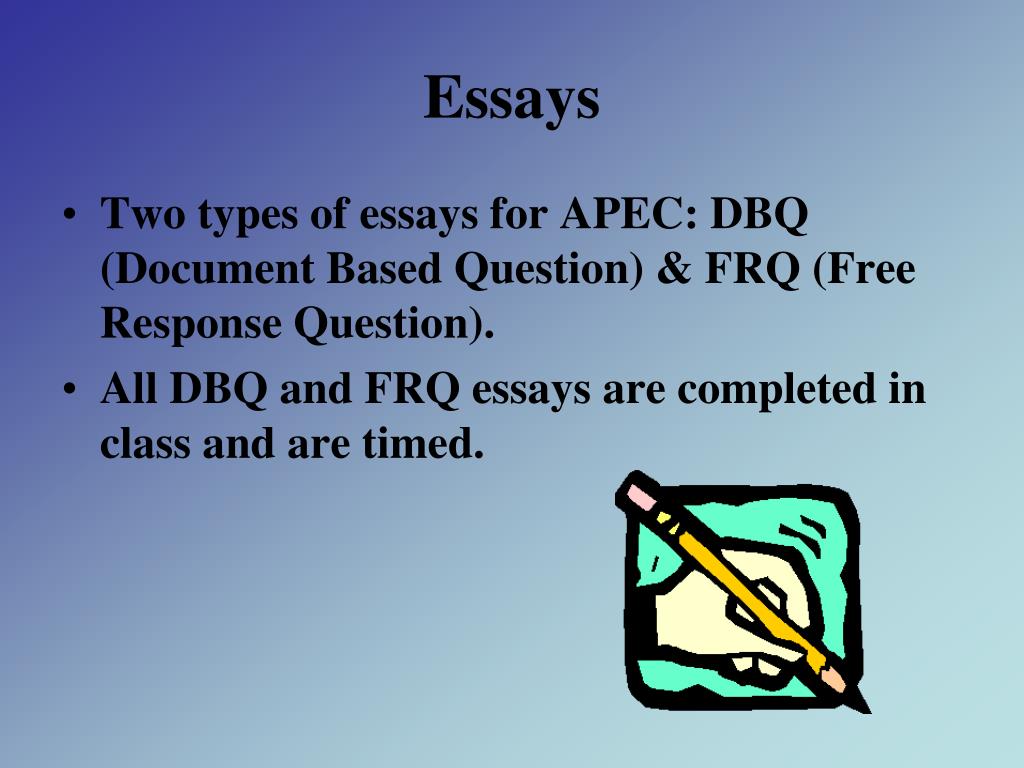 Essays

• Two types of essays for APEC: DBQ (Document Based Question) & FRQ (Free Response Question).
• All DBQ and FRQ essays are completed in class and are timed.